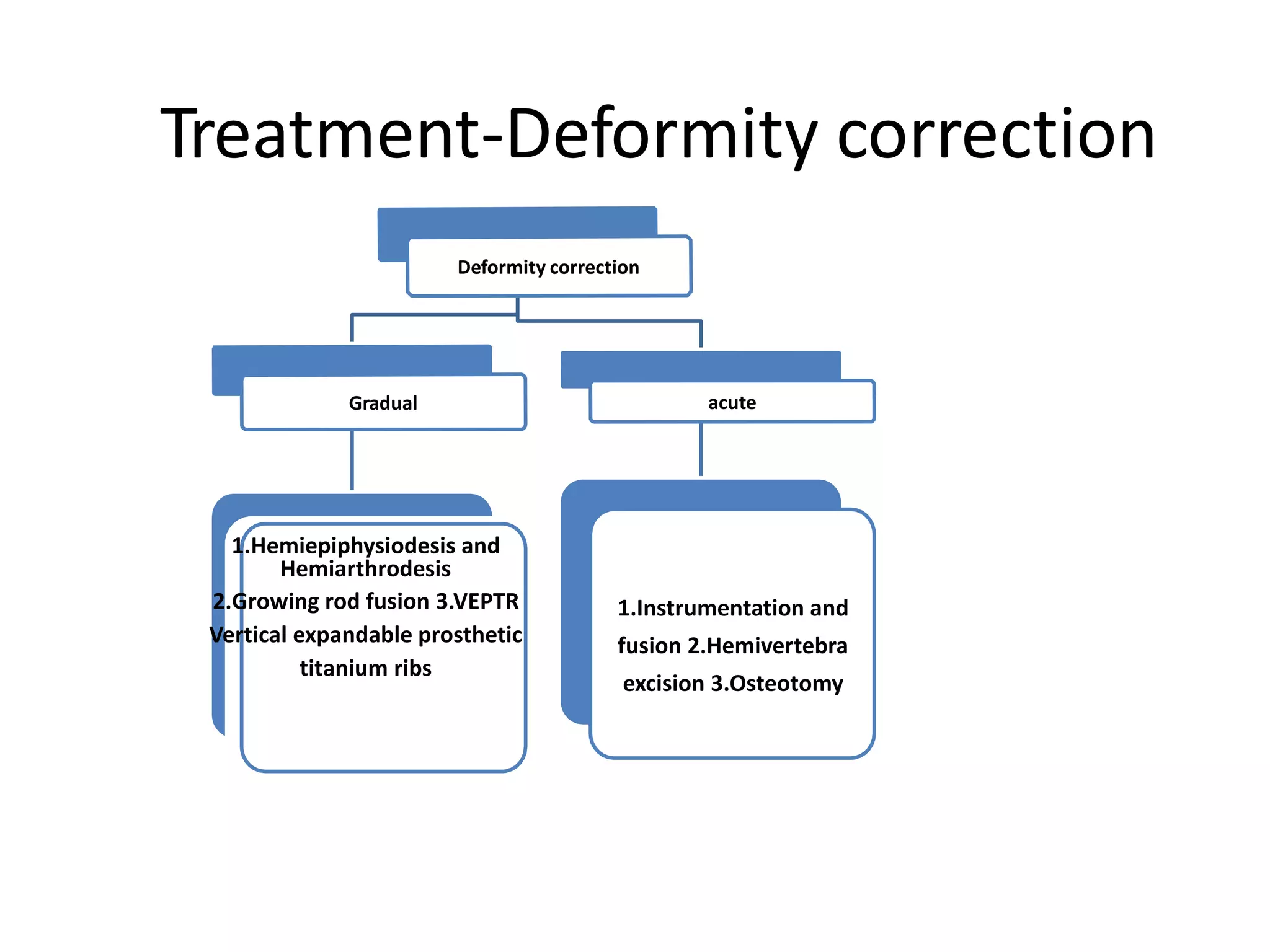 Treatment-Deformity correction

Deformity correction

Gradual

acute

1.Hemiepiphysiodesis and Hemiarthrodesis 2.Growing rod fusion 3.VEPTR Vertical expandable prosthetic titanium ribs

1.Instrumentation and fusion 2.Hemivertebra excision 3.Osteotomy